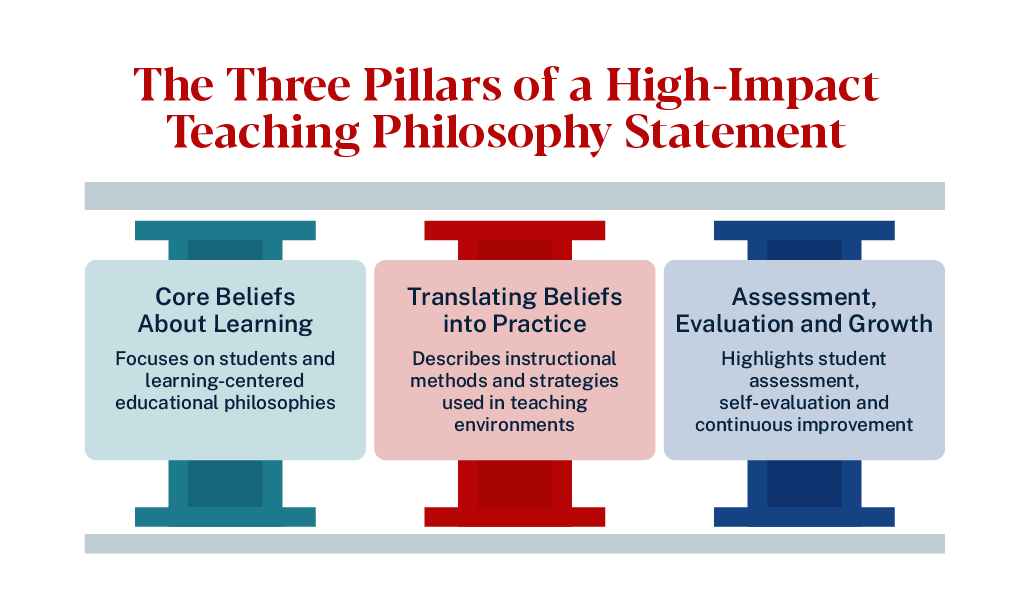 The Three Pillars of a High-Impact Teaching Philosophy Statement

Core Beliefs About Learning

Focuses on students and learning-centered educational philosophies

Translating Beliefs into Practice

Describes instructional methods and strategies used in teaching environments

Assessment, Evaluation and Growth

Highlights student assessment, self-evaluation and continuous improvement